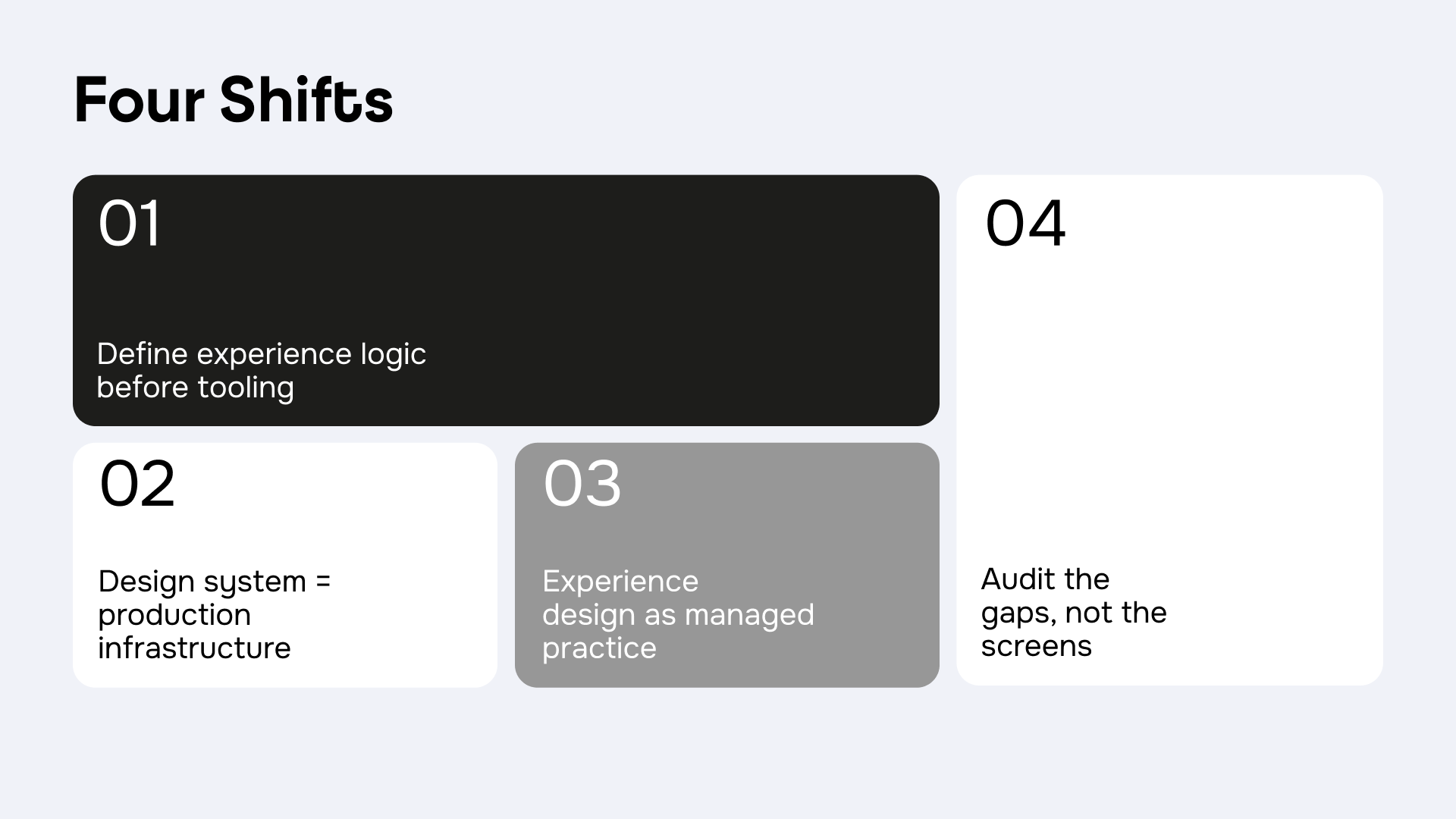 Four Shifts

01

Define experience logic before tooling

02

Design system = production infrastructure

03

Experience design as managed practice

04

Audit the gaps, not the screens